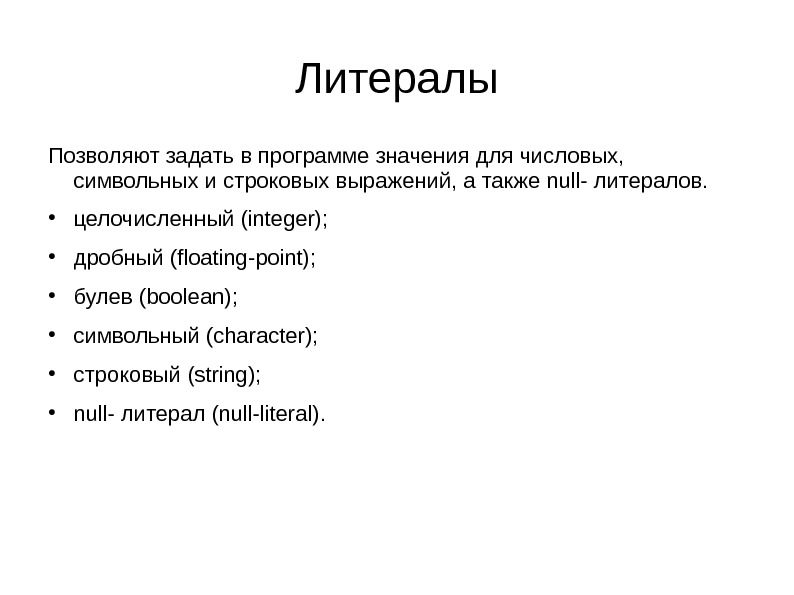 Литералы

Позволяют задать в программе значения для числовых, символьных и строковых выражений, а также null- литералов.

• целочисленный (integer);
• дробный (floating-point);
• булев (boolean);
• символьный (character);
• строковый (string);
• null- литерал (null-literal).